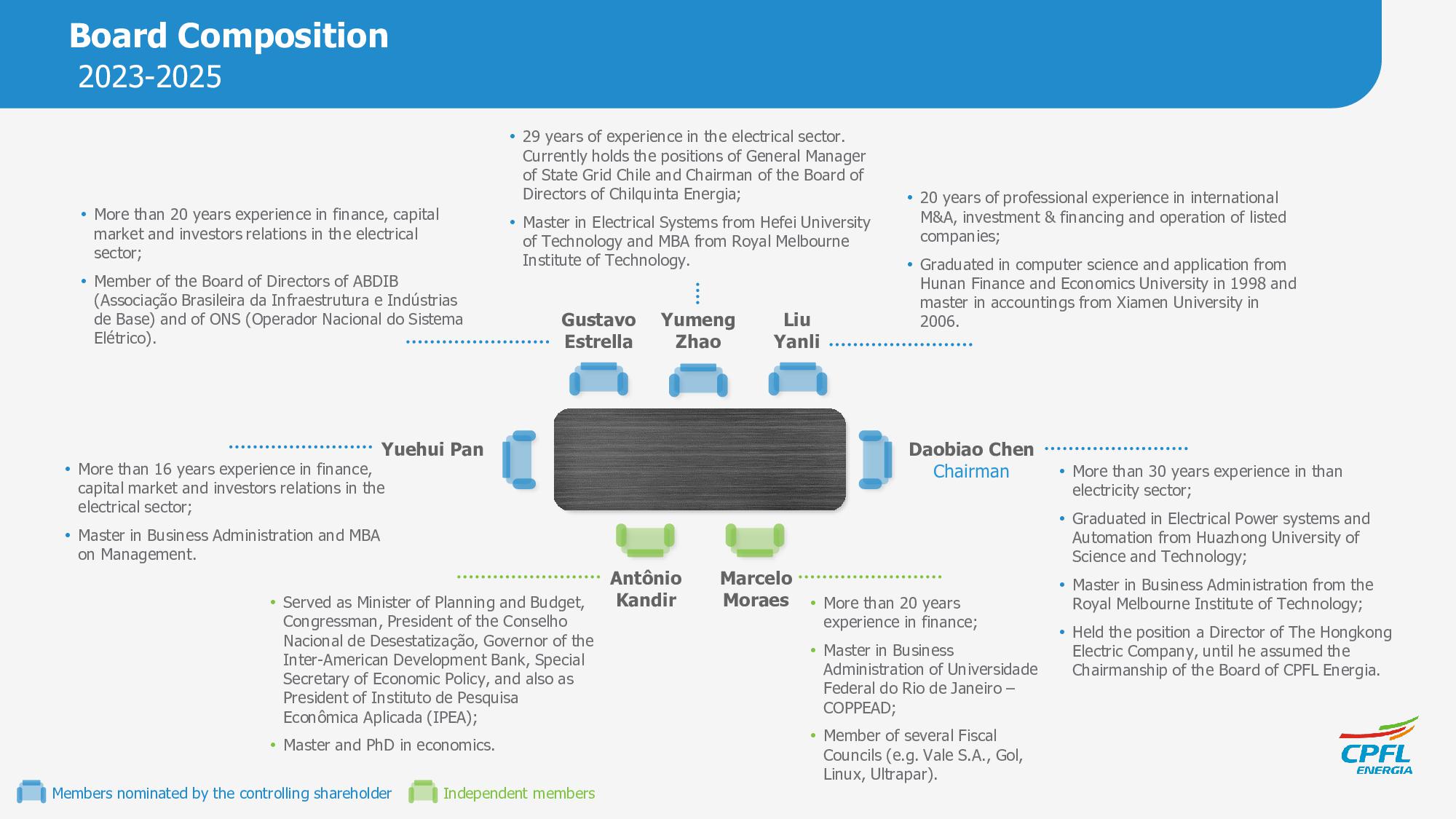 Board Composition
2023-2025

• More than 20 years experience in finance, capital market and investors relations in the electrical sector;
• Member of the Board of Directors of ABDIB (Associação Brasileira da Infraestrutura e Indústrias de Base) and of ONS (Operador Nacional do Sistema Elétrico).

• 29 years of experience in the electrical sector. Currently holds the positions of General Manager of State Grid Chile and Chairman of the Board of Directors of Chilquinta Energia;
• Master in Electrical Systems from Hefei University of Technology and MBA from Royal Melbourne Institute of Technology.

• 20 years of professional experience in international M&A, investment & financing and operation of listed companies;
• Graduated in computer science and application from Hunan Finance and Economics University in 1998 and master in accountings from Xiamen University in 2006.

Gustavo Estrella

Yumeng Zhao

Liu Yanli

Yuehui Pan

• More than 16 years experience in finance, capital market and investors relations in the electrical sector;
• Master in Business Administration and MBA on Management.

Daobiao Chen
Chairman

• More than 30 years experience in than electricity sector;
• Graduated in Electrical Power systems and Automation from Huazhong University of Science and Technology;
• Master in Business Administration from the Royal Melbourne Institute of Technology;
• Held the position a Director of The Hongkong Electric Company, until he assumed the Chairmanship of the Board of CPFL Energia.

Antônio Kandir

• Served as Minister of Planning and Budget, Congressman, President of the Conselho Nacional de Desestatização, Governor of the Inter-American Development Bank, Special Secretary of Economic Policy, and also as President of Instituto de Pesquisa Econômica Aplicada (IPEA);
• Master and PhD in economics.

Marcelo Moraes

• More than 20 years experience in finance;
• Master in Business Administration of Universidade Federal do Rio de Janeiro – COPPEAD;
• Member of several Fiscal Councils (e.g. Vale S.A., Gol, Linux, Ultrapar).

Members nominated by the controlling shareholder
Independent members

CPFL ENERGIA